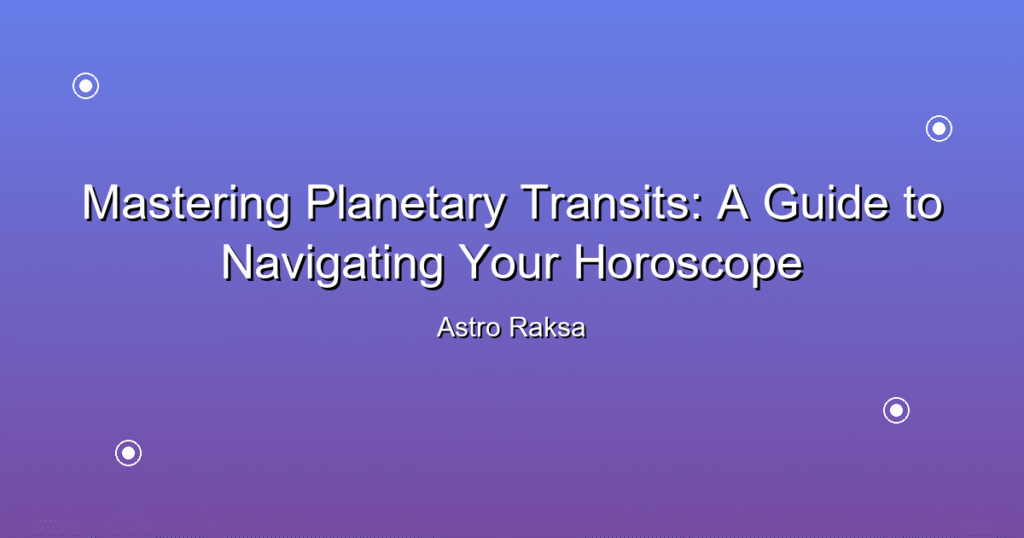 Mastering Planetary Transits: A Guide to Navigating Your Horoscope

Astro Raksa